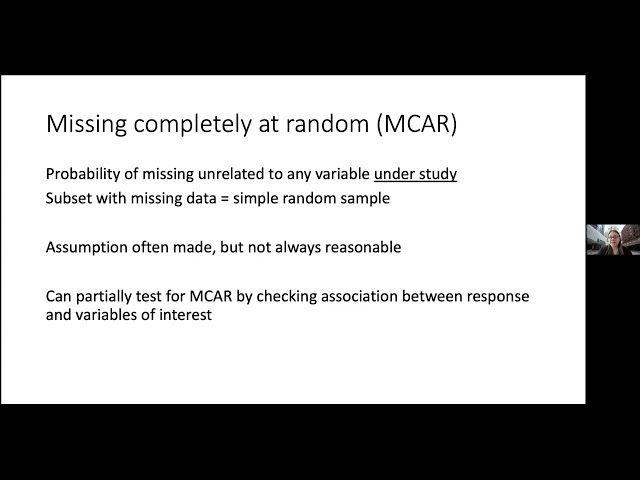 Missing completely at random (MCAR)

Probability of missing unrelated to any variable under study
Subset with missing data = simple random sample

Assumption often made, but not always reasonable

Can partially test for MCAR by checking association between response and variables of interest